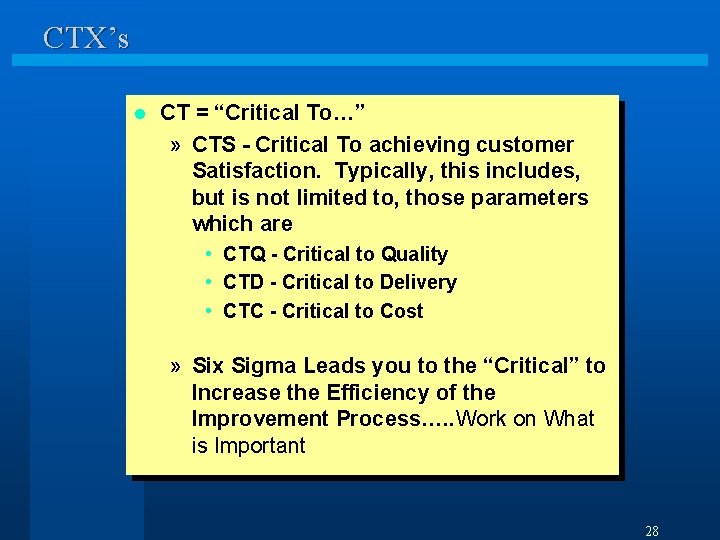 CTX’s

● CT = “Critical To…”

» CTS - Critical To achieving customer Satisfaction. Typically, this includes, but is not limited to, those parameters which are

• CTQ - Critical to Quality
• CTD - Critical to Delivery
• CTC - Critical to Cost

» Six Sigma Leads you to the “Critical” to Increase the Efficiency of the Improvement Process…..Work on What is Important

28